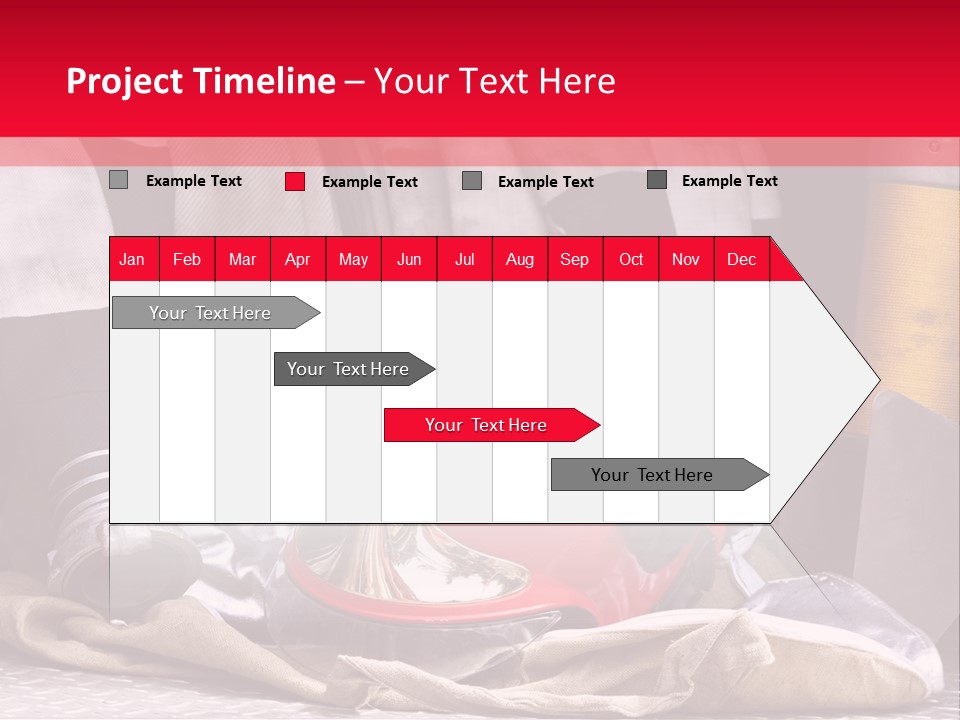 Project Timeline – Your Text Here

Example Text
Example Text
Example Text
Example Text

| Jan | Feb | Mar | Apr | May | Jun | Jul | Aug | Sep | Oct | Nov | Dec |
|---|---|---|---|---|---|---|---|---|---|---|---|

Your Text Here
Your Text Here
Your Text Here
Your Text Here